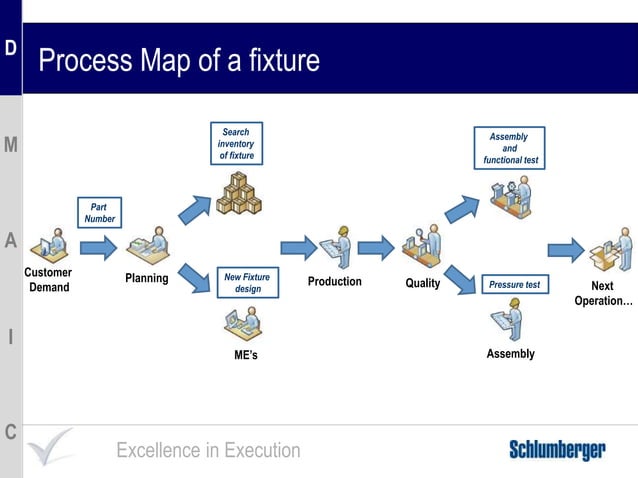 D

M

A

I

C

Process Map of a fixture

Customer Demand

Part Number

Planning

Search inventory of fixture

New Fixture design

ME's

Production

Quality

Assembly and functional test

Pressure test

Assembly

Next Operation…

Excellence in Execution

Schlumberger